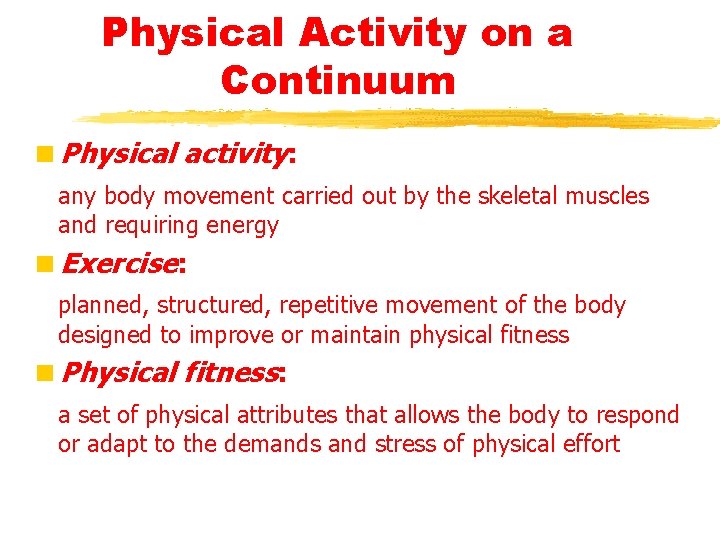 Physical Activity on a Continuum

Physical activity:

any body movement carried out by the skeletal muscles and requiring energy

Exercise:

planned, structured, repetitive movement of the body designed to improve or maintain physical fitness

Physical fitness:

a set of physical attributes that allows the body to respond or adapt to the demands and stress of physical effort